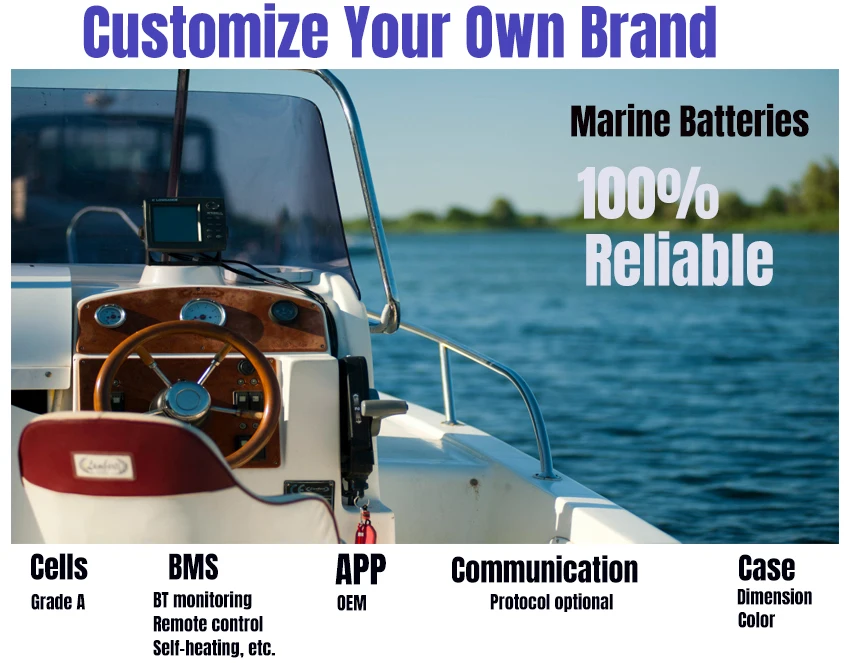 Customize Your Own Brand

Marine Batteries

100%
Reliable

Cells
Grade A

BMS
BT monitoring
Remote control
Self-heating, etc.

APP
OEM

Communication
Protocol optional

Case
Dimension
Color